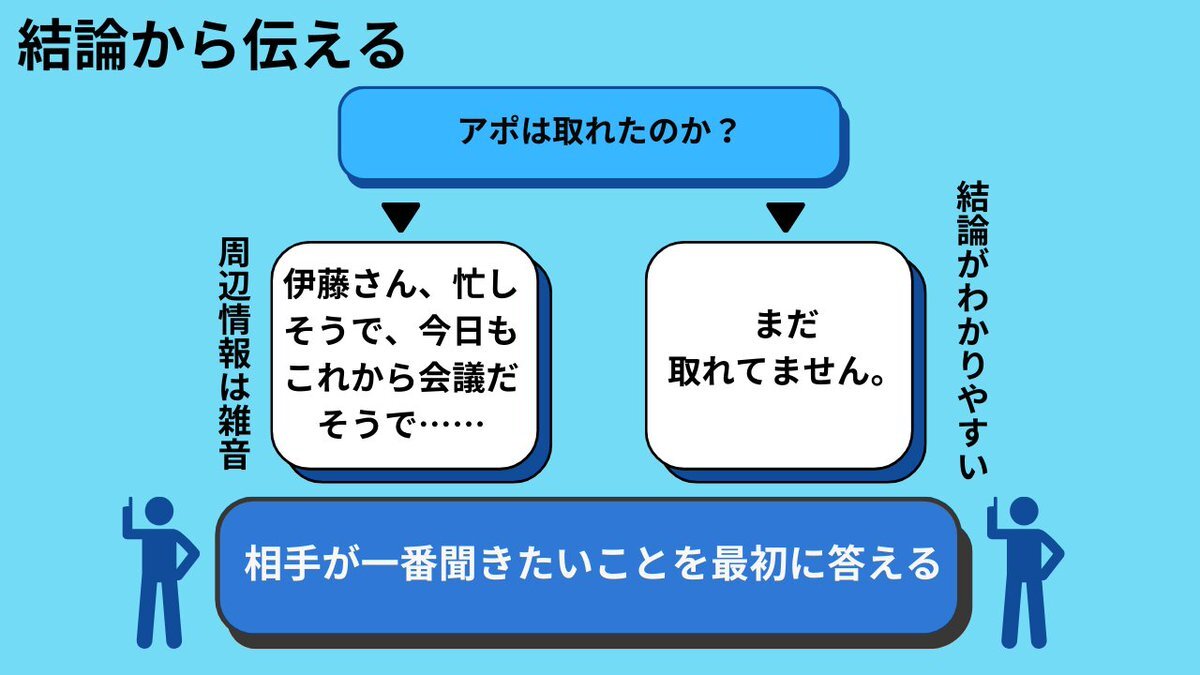 結論から伝える

アポは取れたのか？

周辺情報は雑音

伊藤さん、忙しそうで、今日もこれから会議だそうで……

まだ
取れてません。

結論がわかりやすい

相手が一番聞きたいことを最初に答える